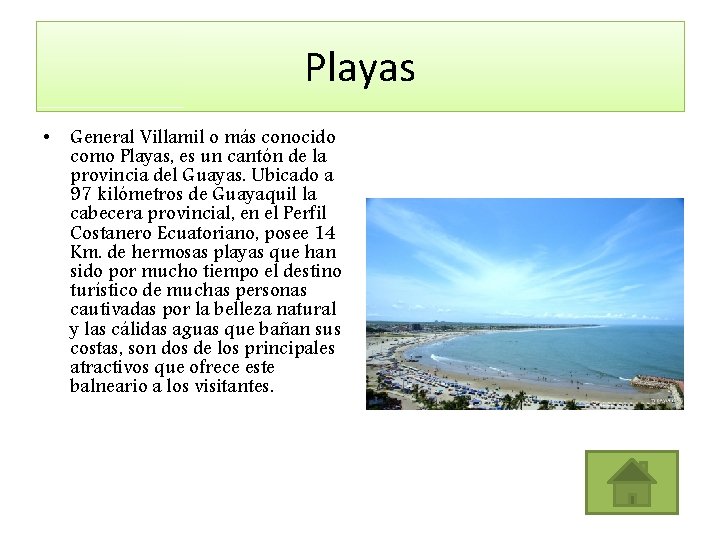 Playas

• General Villamil o más conocido como Playas, es un cantón de la provincia del Guayas. Ubicado a 97 kilómetros de Guayaquil la cabecera provincial, en el Perfil Costanero Ecuatoriano, posee 14 Km. de hermosas playas que han sido por mucho tiempo el destino turístico de muchas personas cautivadas por la belleza natural y las cálidas aguas que bañan sus costas, son dos de los principales atractivos que ofrece este balneario a los visitantes.